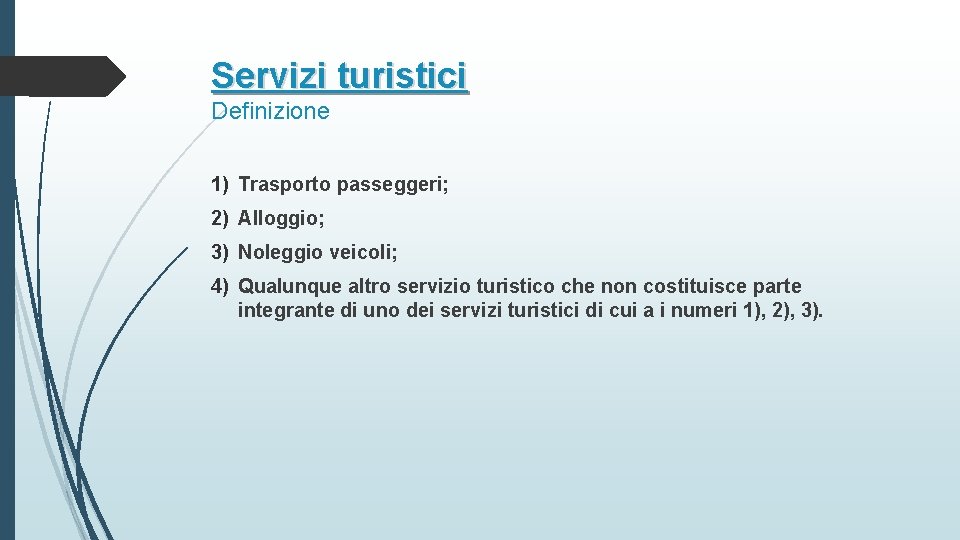 Servizi turistici
Definizione

1) Trasporto passeggeri;

2) Alloggio;

3) Noleggio veicoli;

4) Qualunque altro servizio turistico che non costituisce parte integrante di uno dei servizi turistici di cui a i numeri 1), 2), 3).